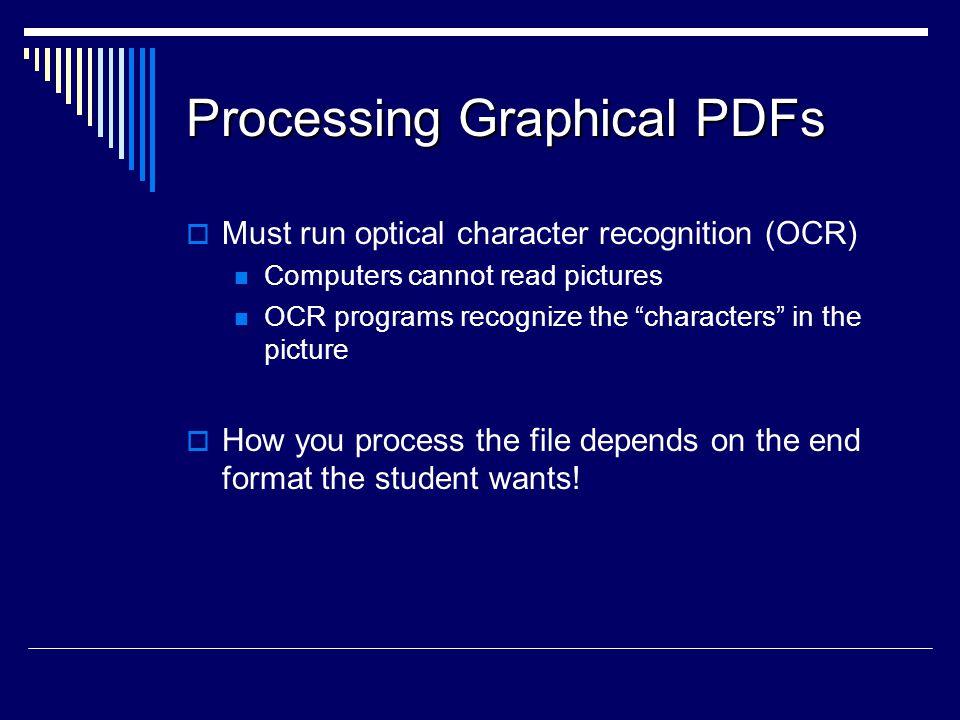 Processing Graphical PDFs

Must run optical character recognition (OCR)

Computers cannot read pictures

OCR programs recognize the “characters” in the picture

How you process the file depends on the end format the student wants!